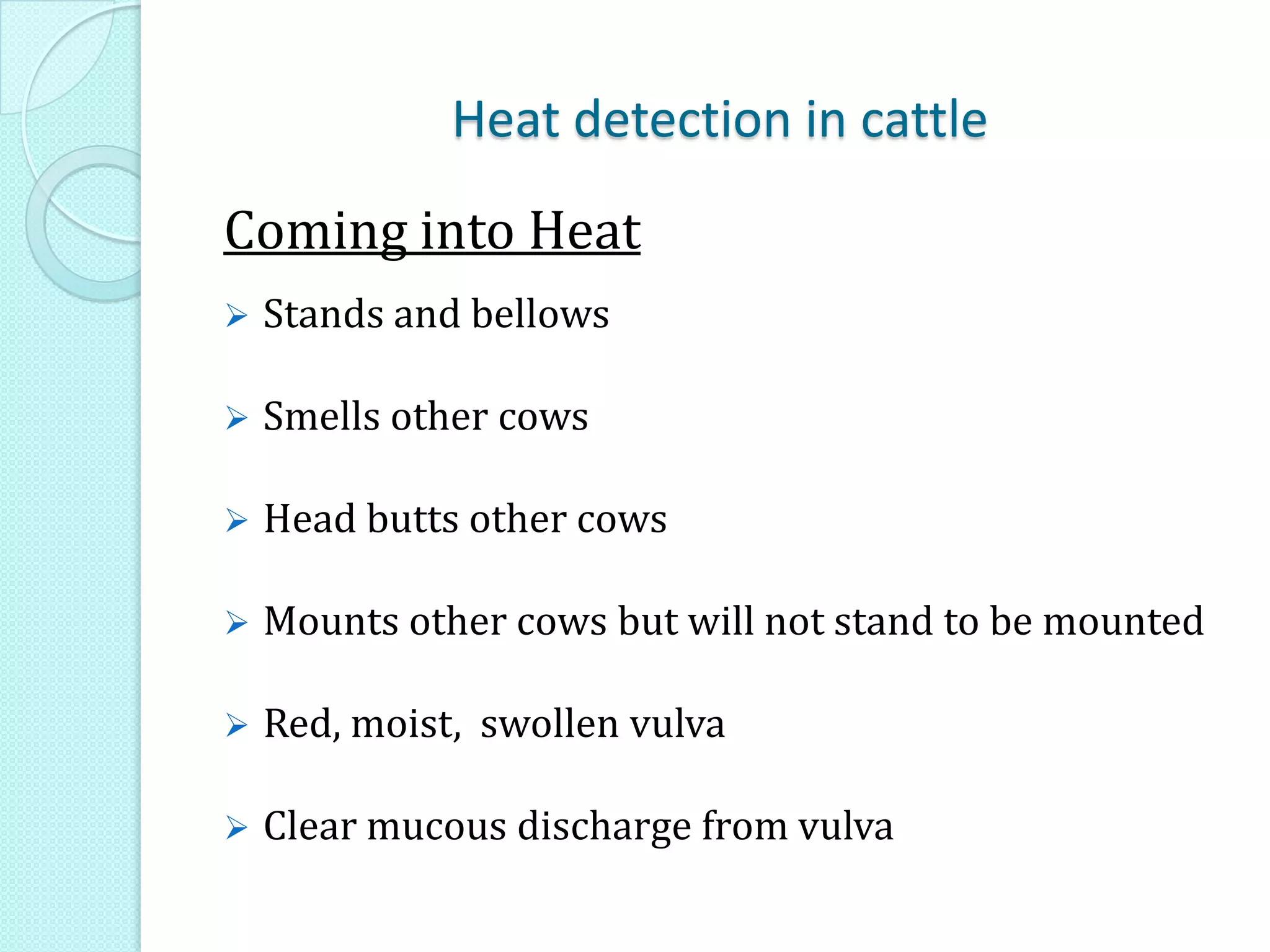 Heat detection in cattle

Coming into Heat

➢ Stands and bellows

➢ Smells other cows

➢ Head butts other cows

➢ Mounts other cows but will not stand to be mounted

➢ Red, moist,  swollen vulva

➢ Clear mucous discharge from vulva